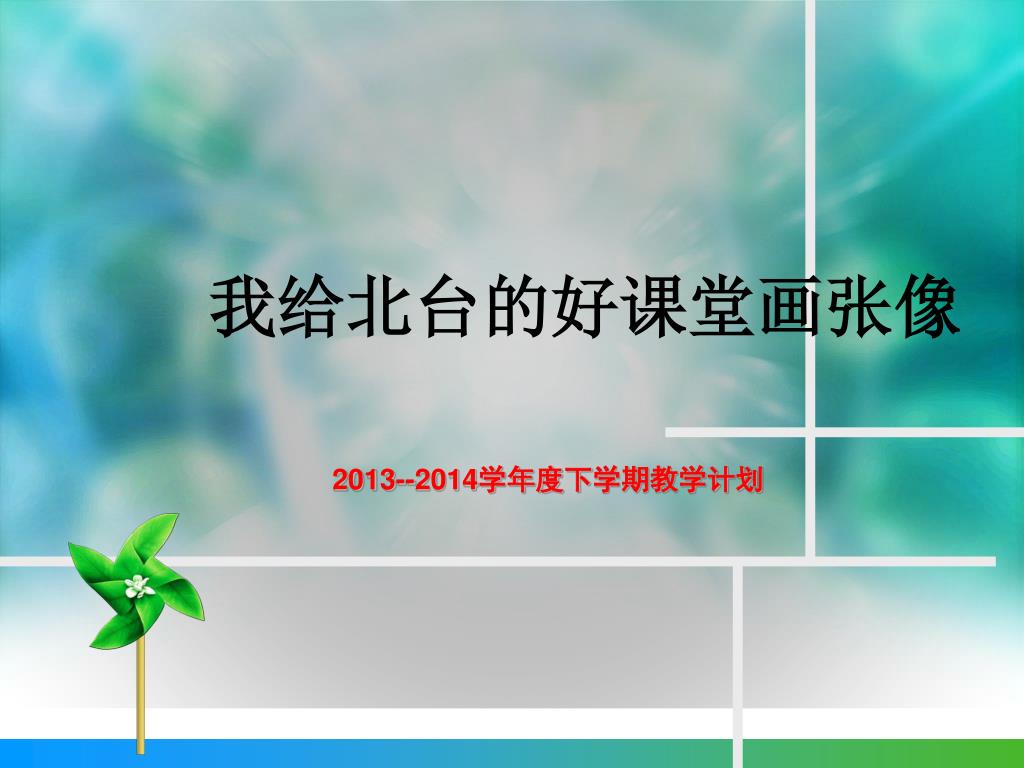 我给北台的好课堂画张像

2013--2014学年度下学期教学计划